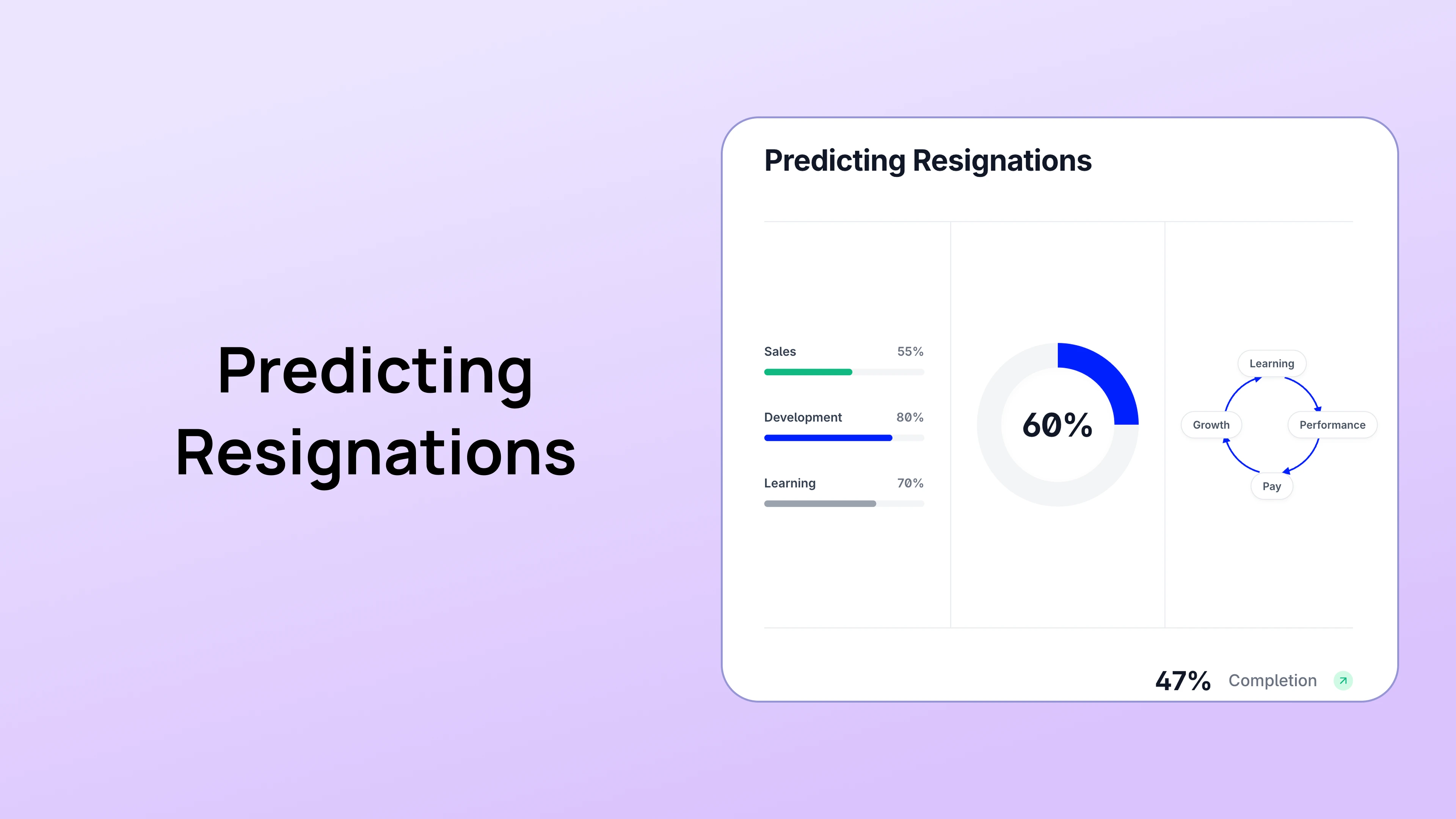 Predicting Resignations

Predicting Resignations

Sales 55%

Development 80%

Learning 70%

60%

Learning

Growth

Performance

Pay

47% Completion